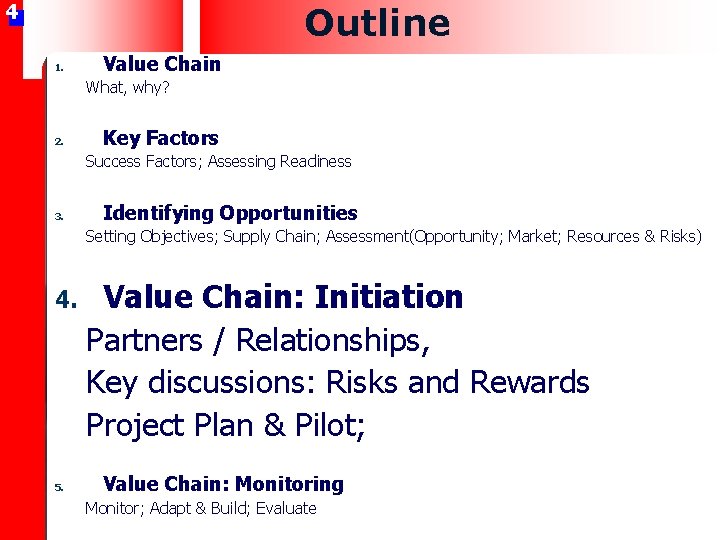 4

Outline

1. Value Chain
What, why?

2. Key Factors
Success Factors; Assessing Readiness

3. Identifying Opportunities
Setting Objectives; Supply Chain; Assessment(Opportunity; Market; Resources & Risks)

4. Value Chain: Initiation
Partners / Relationships,
Key discussions: Risks and Rewards
Project Plan & Pilot;

5. Value Chain: Monitoring
Monitor; Adapt & Build; Evaluate